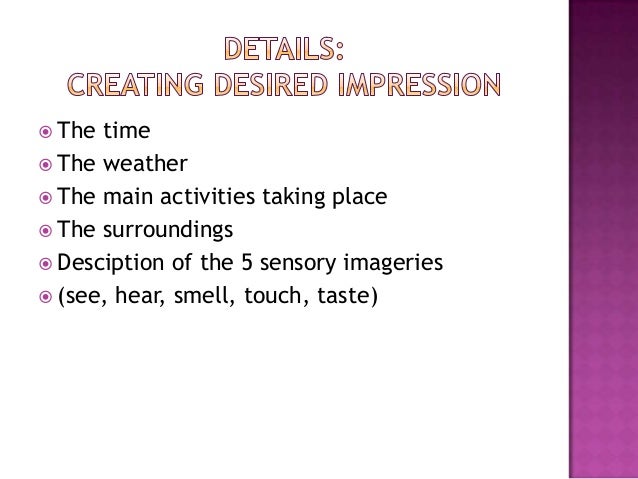 DETAILS:
CREATING DESIRED IMPRESSION

- The time
- The weather
- The main activities taking place
- The surroundings
- Desciption of the 5 sensory imageries
- (see, hear, smell, touch, taste)